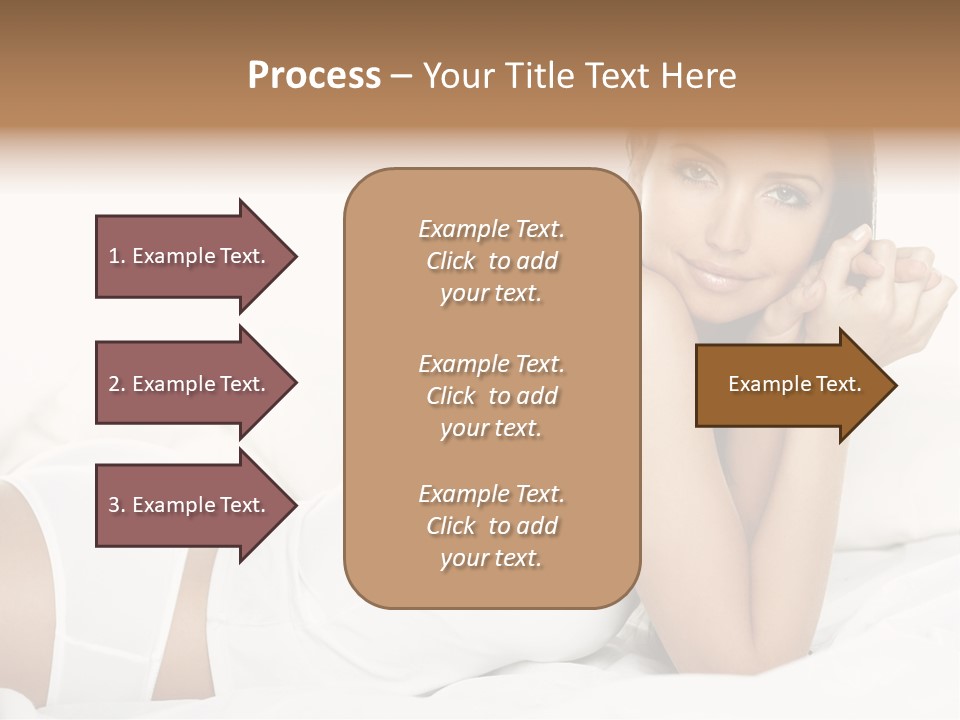 Process – Your Title Text Here

1. Example Text.

2. Example Text.

3. Example Text.

Example Text. Click to add your text.

Example Text. Click to add your text.

Example Text. Click to add your text.

Example Text.